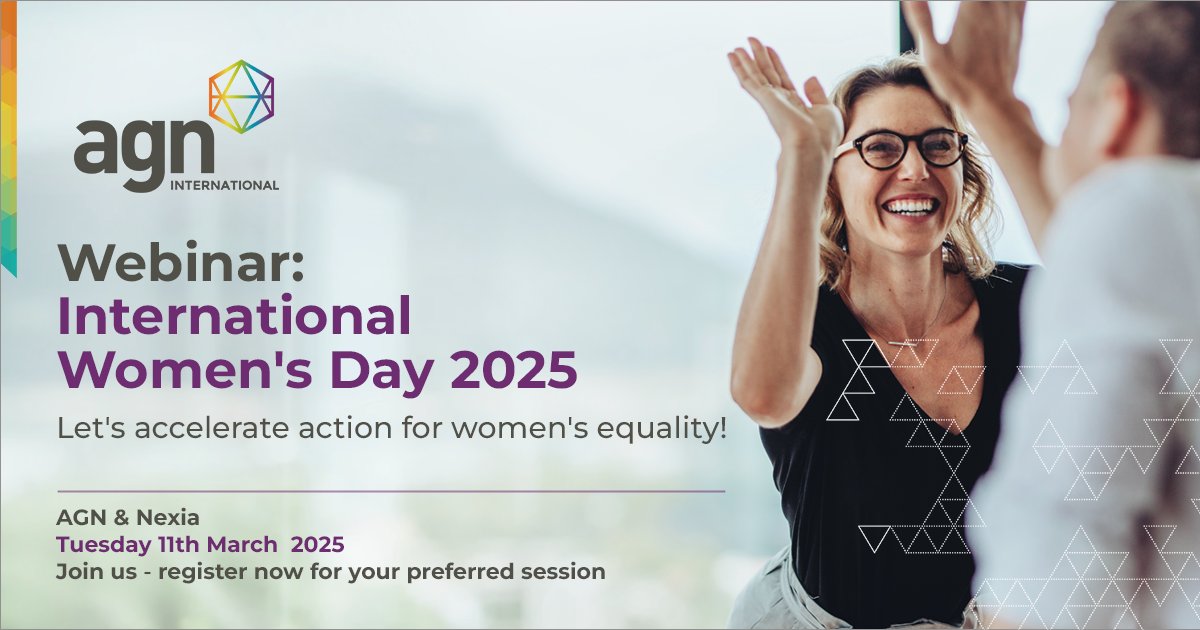 agn
INTERNATIONAL

Webinar:
International Women's Day 2025

Let's accelerate action for women's equality!

AGN & Nexia
Tuesday 11th March 2025
Join us - register now for your preferred session